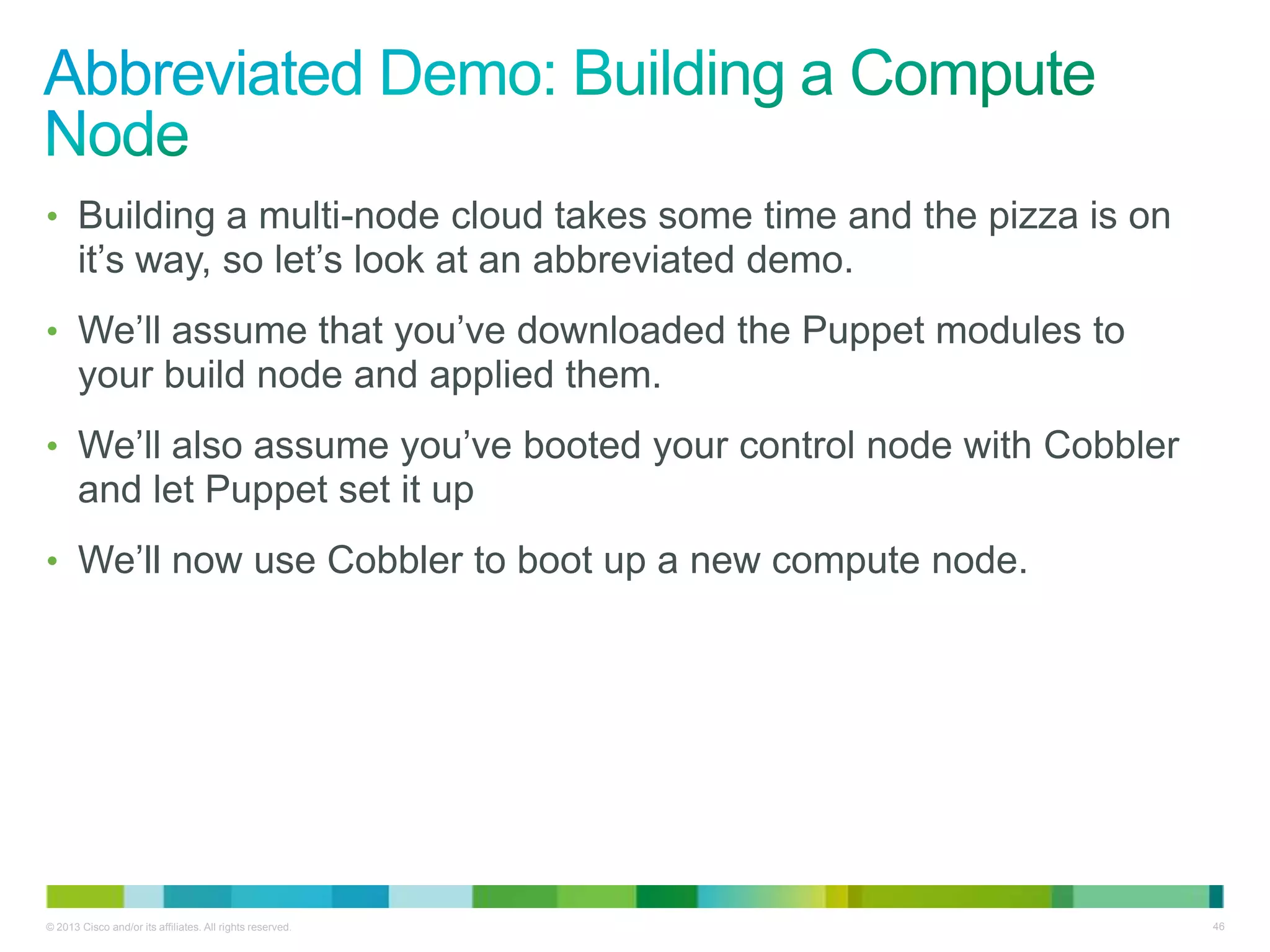 Abbreviated Demo: Building a Compute Node

• Building a multi-node cloud takes some time and the pizza is on it’s way, so let’s look at an abbreviated demo.

• We’ll assume that you’ve downloaded the Puppet modules to your build node and applied them.

• We’ll also assume you’ve booted your control node with Cobbler and let Puppet set it up

• We’ll now use Cobbler to boot up a new compute node.

© 2013 Cisco and/or its affiliates. All rights reserved.

46